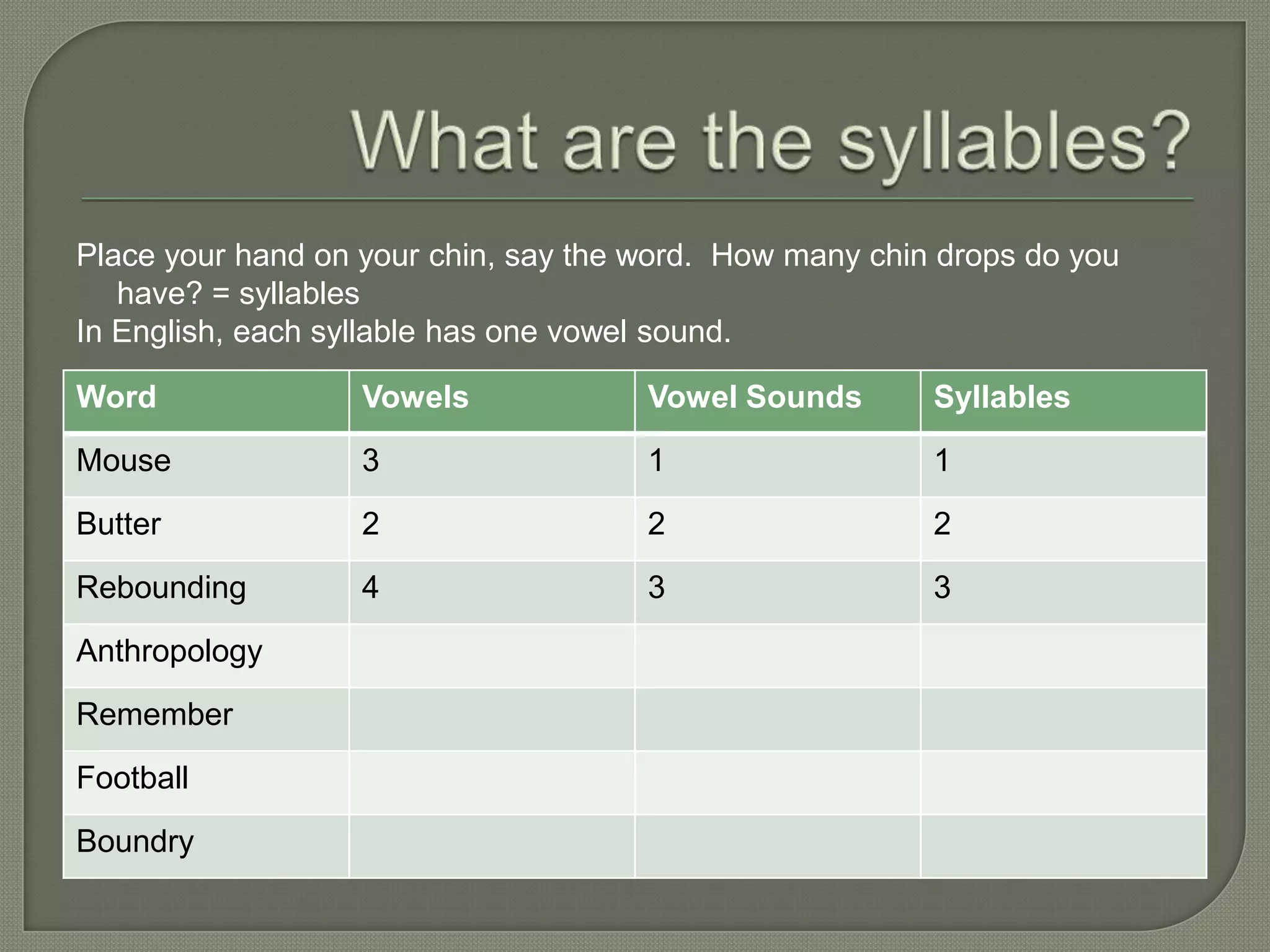 What are the syllables?

Place your hand on your chin, say the word.  How many chin drops do you have? = syllables
In English, each syllable has one vowel sound.

| Word | Vowels | Vowel Sounds | Syllables |
|---|---|---|---|
| Mouse | 3 | 1 | 1 |
| Butter | 2 | 2 | 2 |
| Rebounding | 4 | 3 | 3 |
| Anthropology | | | |
| Remember | | | |
| Football | | | |
| Boundry | | | |